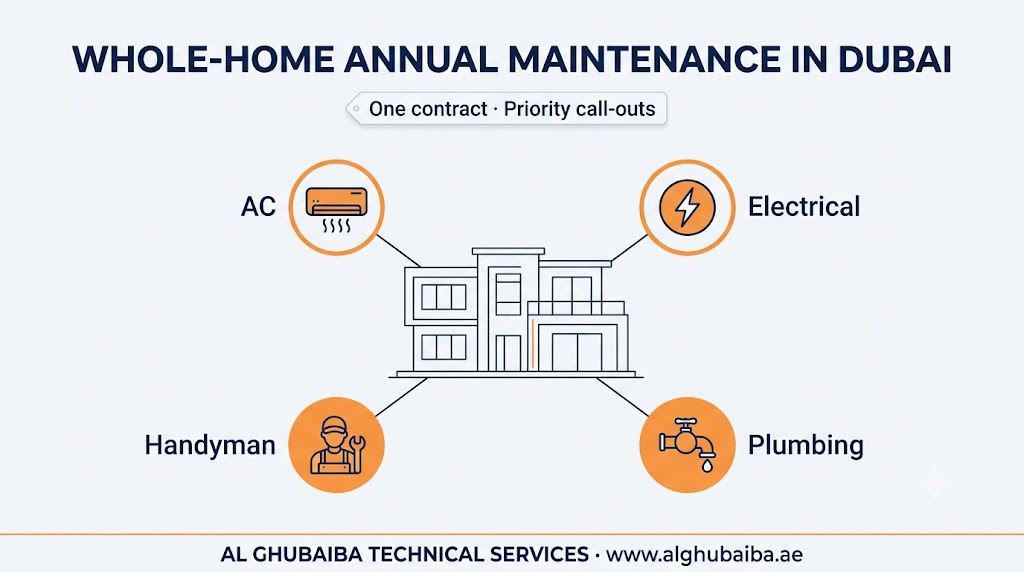 WHOLE-HOME ANNUAL MAINTENANCE IN DUBAI

One contract · Priority call-outs

AC

Electrical

Handyman

Plumbing

AL GHUBAIBA TECHNICAL SERVICES · www.alghubaiba.ae